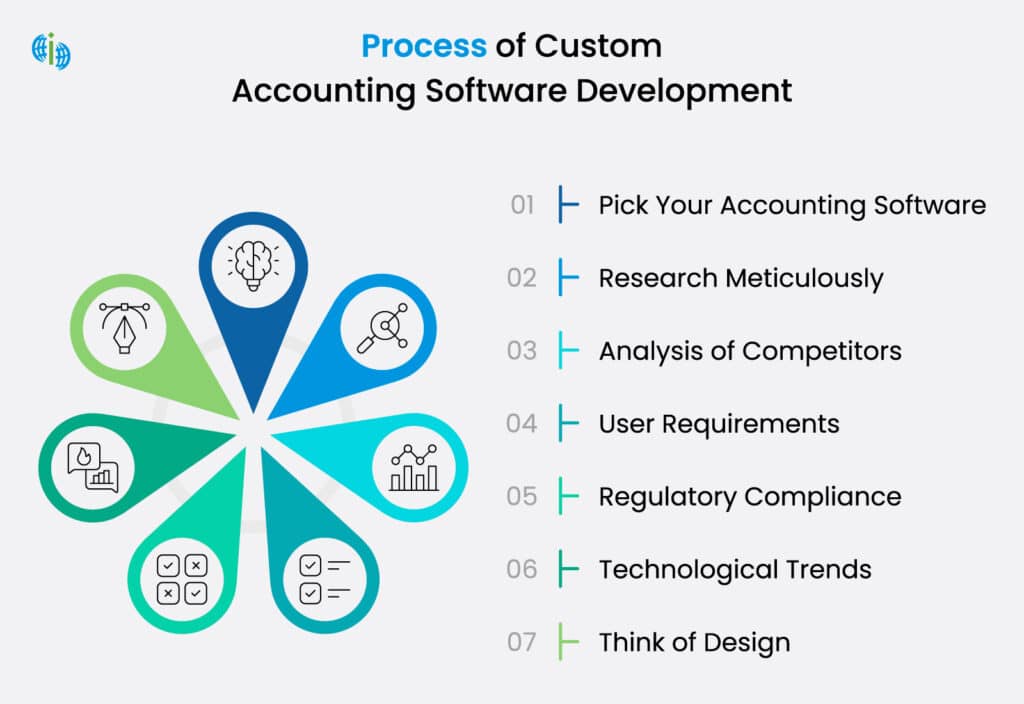 Process of Custom Accounting Software Development

01 Pick Your Accounting Software

02 Research Meticulously

03 Analysis of Competitors

04 User Requirements

05 Regulatory Compliance

06 Technological Trends

07 Think of Design